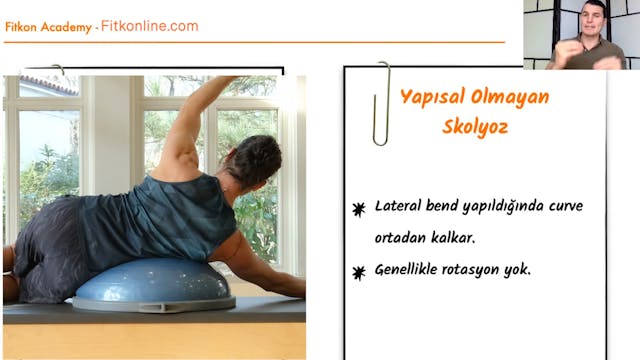 Fitkon Academy - Fitkonline.com

Yapısal Olmayan Skolyoz

Lateral bend yapıldığında curve ortadan kalkar.

Genellikle rotasyon yok.